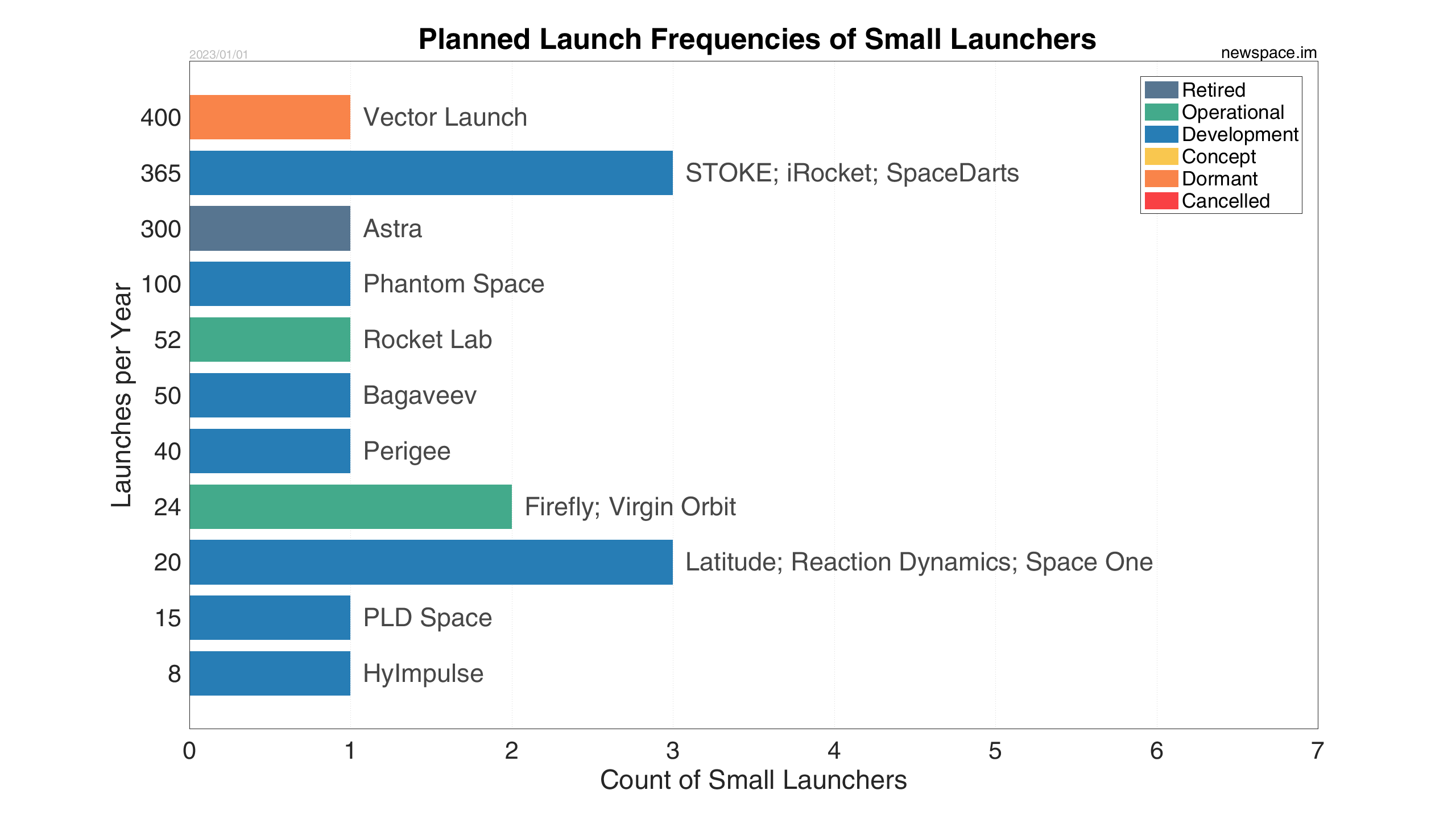 Planned Launch Frequencies of Small Launchers

2023/01/01

newspace.im

Retired
Operational
Development
Concept
Dormant
Cancelled

Launches per Year

400 Vector Launch
365 STOKE; iRocket; SpaceDarts
300 Astra
100 Phantom Space
52 Rocket Lab
50 Bagaveev
40 Perigee
24 Firefly; Virgin Orbit
20 Latitude; Reaction Dynamics; Space One
15 PLD Space
8 HyImpulse

0 1 2 3 4 5 6 7
Count of Small Launchers